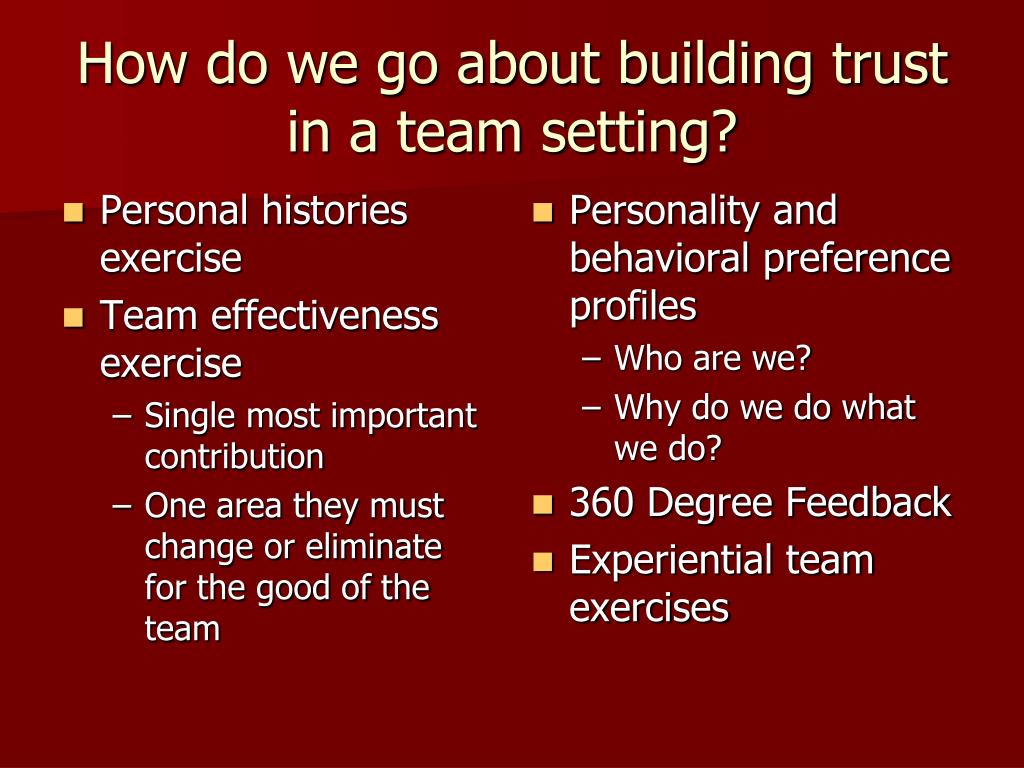 How do we go about building trust in a team setting?

- Personal histories exercise
- Team effectiveness exercise
  – Single most important contribution
  – One area they must change or eliminate for the good of the team

- Personality and behavioral preference profiles
  – Who are we?
  – Why do we do what we do?
- 360 Degree Feedback
- Experiential team exercises